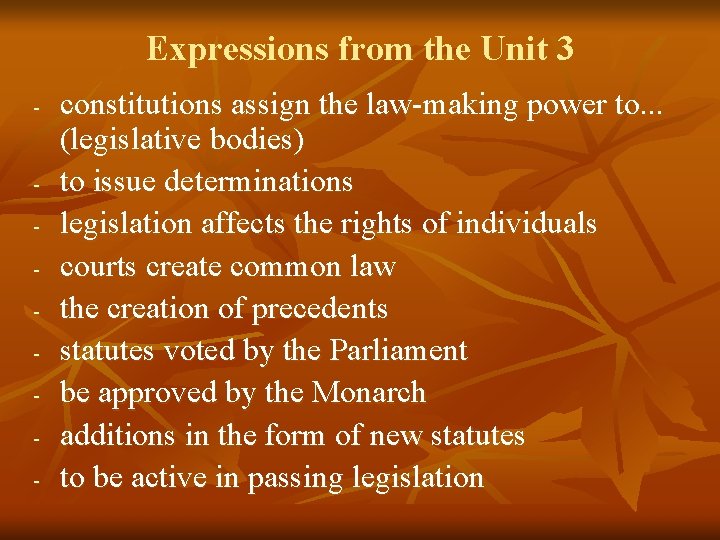 Expressions from the Unit 3

- constitutions assign the law-making power to... (legislative bodies)
- to issue determinations
- legislation affects the rights of individuals
- courts create common law
- the creation of precedents
- statutes voted by the Parliament
- be approved by the Monarch
- additions in the form of new statutes
- to be active in passing legislation